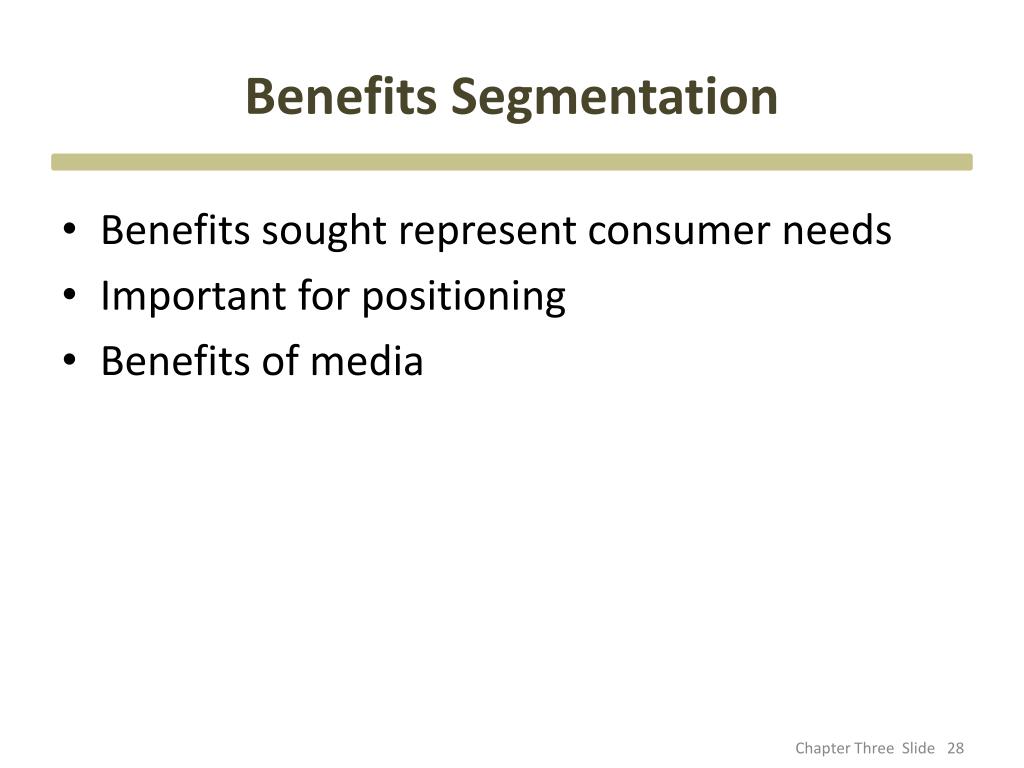 Benefits Segmentation

• Benefits sought represent consumer needs
• Important for positioning
• Benefits of media

Chapter Three Slide 28